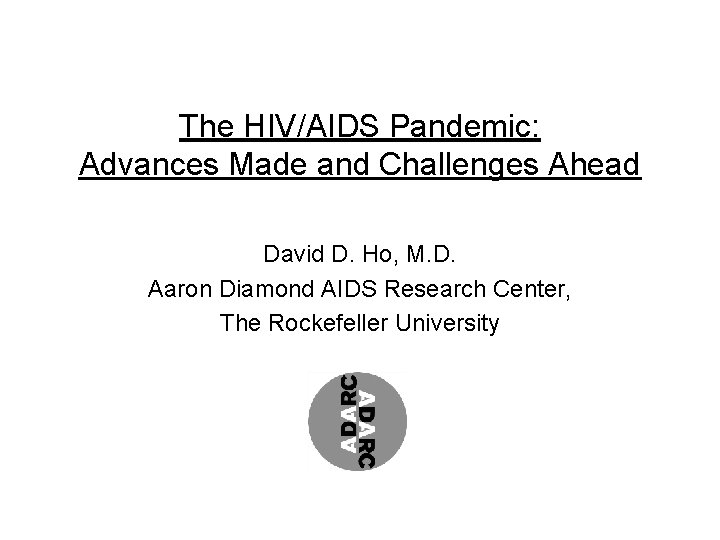 The HIV/AIDS Pandemic: Advances Made and Challenges Ahead

David D. Ho, M.D.
Aaron Diamond AIDS Research Center,
The Rockefeller University

ADARC
ADARC